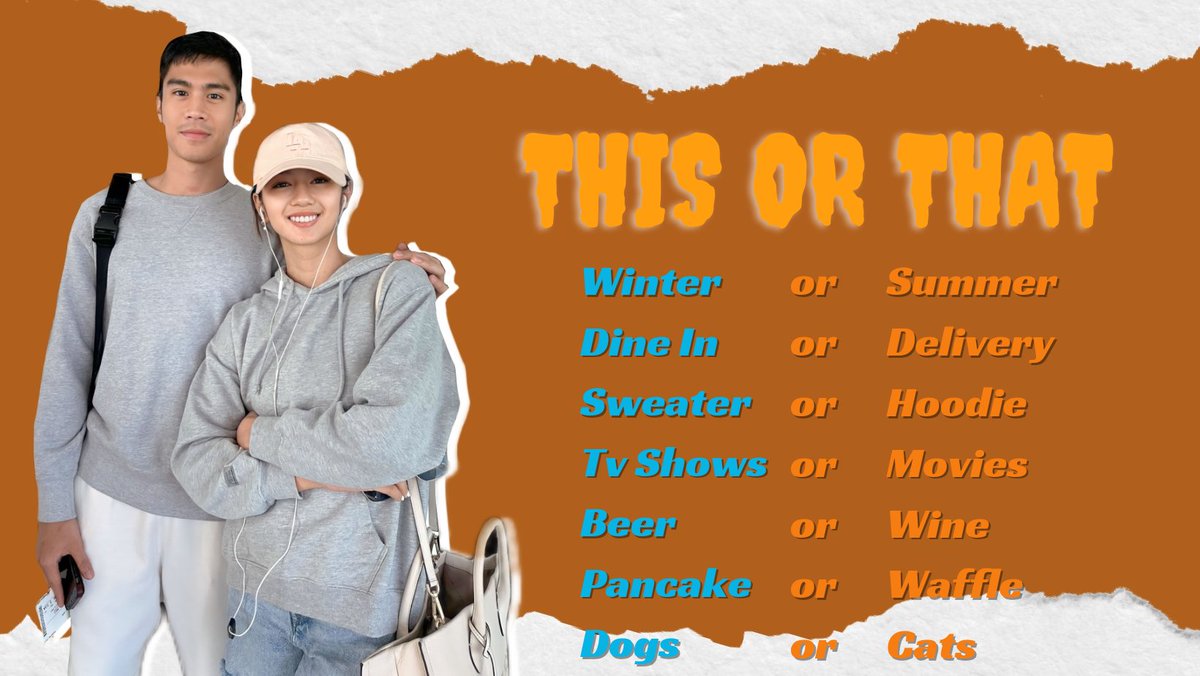 THIS OR THAT

Winter or Summer
Dine In or Delivery
Sweater or Hoodie
Tv Shows or Movies
Beer or Wine
Pancake or Waffle
Dogs or Cats